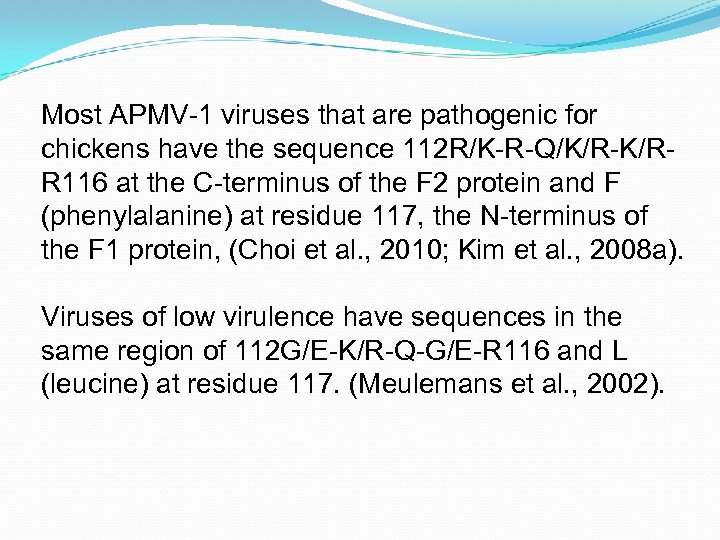 Most APMV-1 viruses that are pathogenic for chickens have the sequence 112R/K-R-Q/K/R-K/R-R116 at the C-terminus of the F2 protein and F (phenylalanine) at residue 117, the N-terminus of the F1 protein, (Choi et al., 2010; Kim et al., 2008a).

Viruses of low virulence have sequences in the same region of 112G/E-K/R-Q-G/E-R116 and L (leucine) at residue 117. (Meulemans et al., 2002).